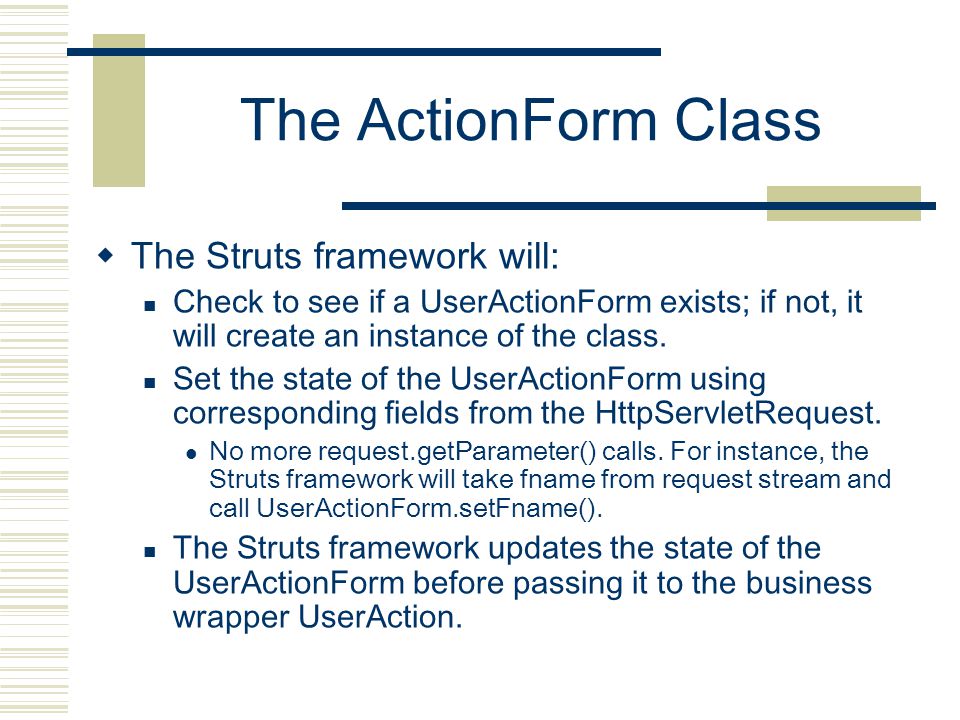 The ActionForm Class

The Struts framework will:

Check to see if a UserActionForm exists; if not, it will create an instance of the class.

Set the state of the UserActionForm using corresponding fields from the HttpServletRequest.

No more request.getParameter() calls. For instance, the Struts framework will take fname from request stream and call UserActionForm.setFname().

The Struts framework updates the state of the UserActionForm before passing it to the business wrapper UserAction.